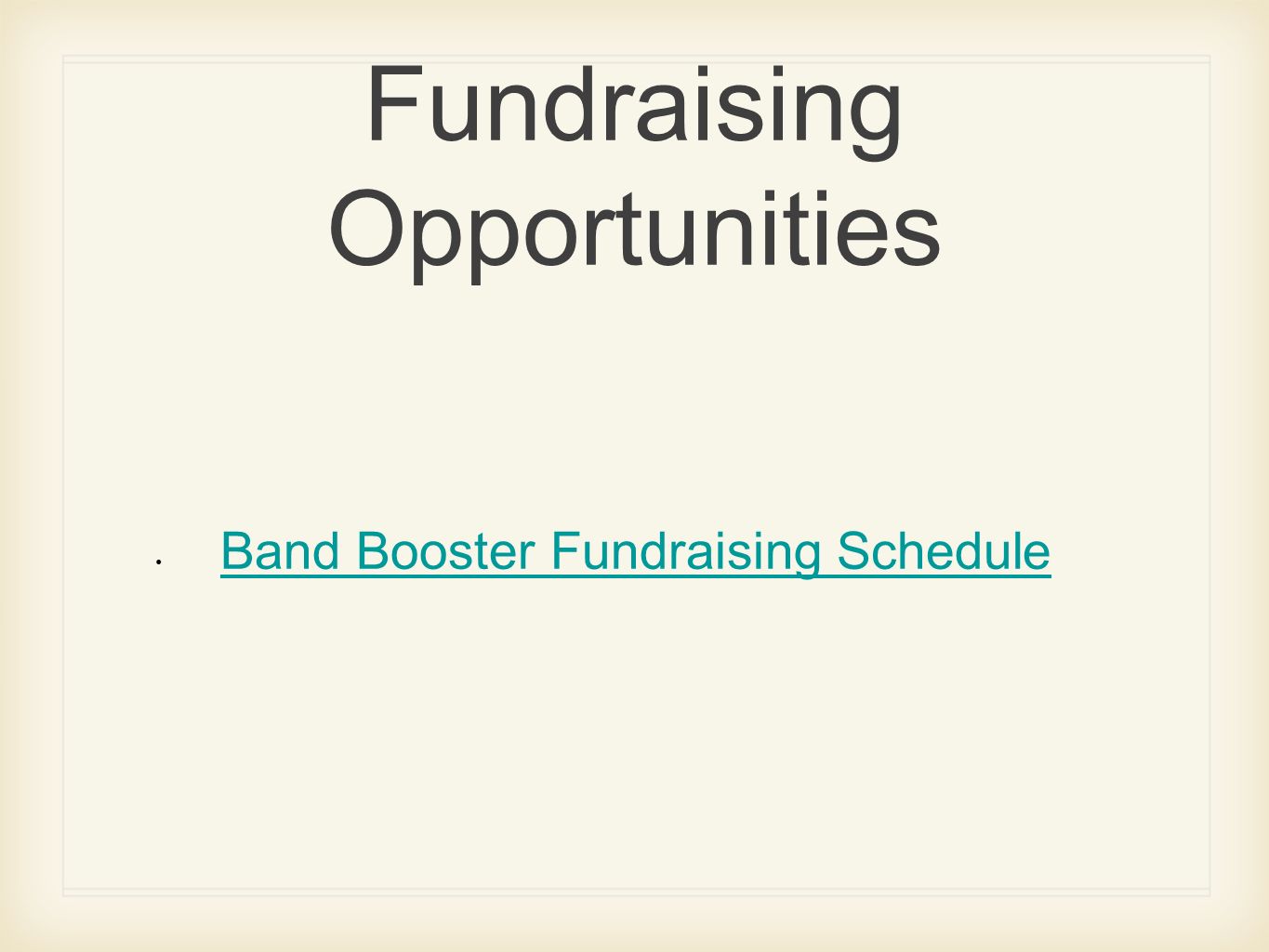 Fundraising Opportunities

• Band Booster Fundraising Schedule